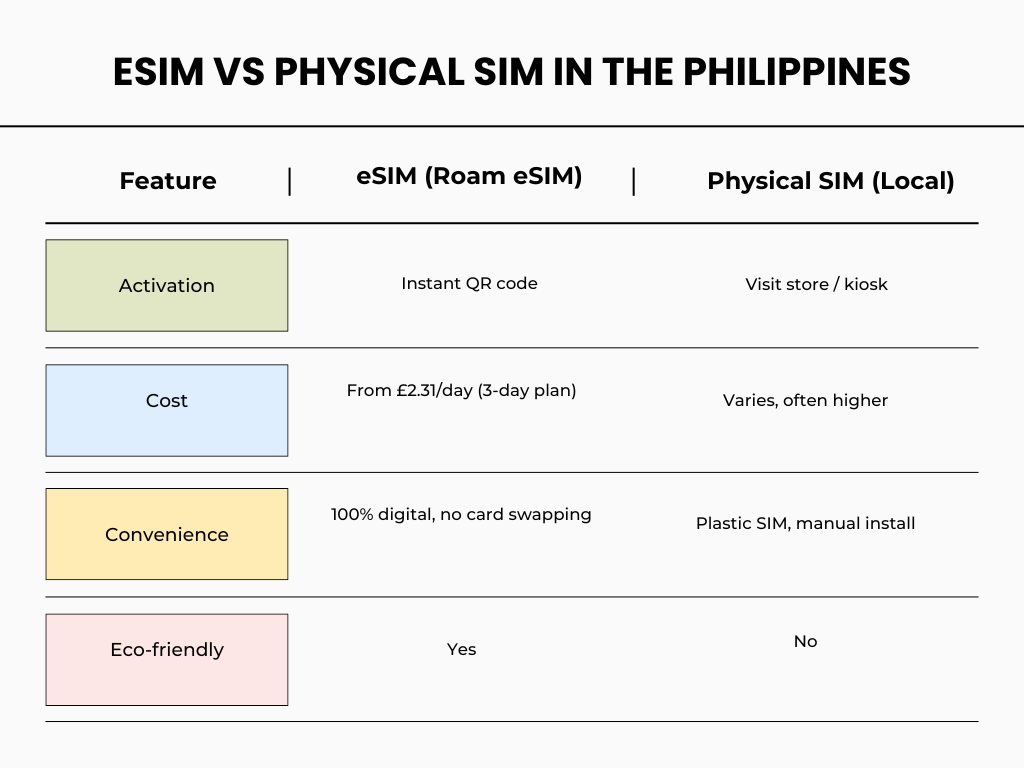 ESIM VS PHYSICAL SIM IN THE PHILIPPINES

| Feature | eSIM (Roam eSIM) | Physical SIM (Local) |
|---|---|---|
| Activation | Instant QR code | Visit store / kiosk |
| Cost | From £2.31/day (3-day plan) | Varies, often higher |
| Convenience | 100% digital, no card swapping | Plastic SIM, manual install |
| Eco-friendly | Yes | No |